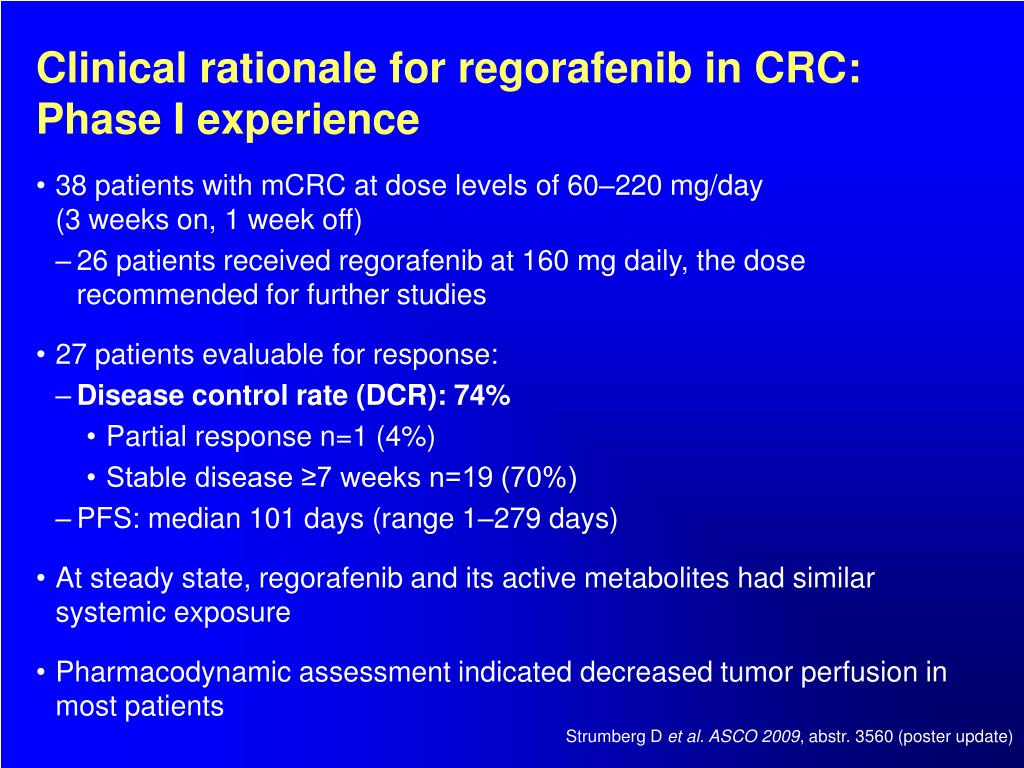 Clinical rationale for regorafenib in CRC: Phase I experience

• 38 patients with mCRC at dose levels of 60–220 mg/day (3 weeks on, 1 week off)
– 26 patients received regorafenib at 160 mg daily, the dose recommended for further studies

• 27 patients evaluable for response:
– Disease control rate (DCR): 74%
• Partial response n=1 (4%)
• Stable disease ≥7 weeks n=19 (70%)
– PFS: median 101 days (range 1–279 days)

• At steady state, regorafenib and its active metabolites had similar systemic exposure

• Pharmacodynamic assessment indicated decreased tumor perfusion in most patients

Strumberg D et al. ASCO 2009, abstr. 3560 (poster update)